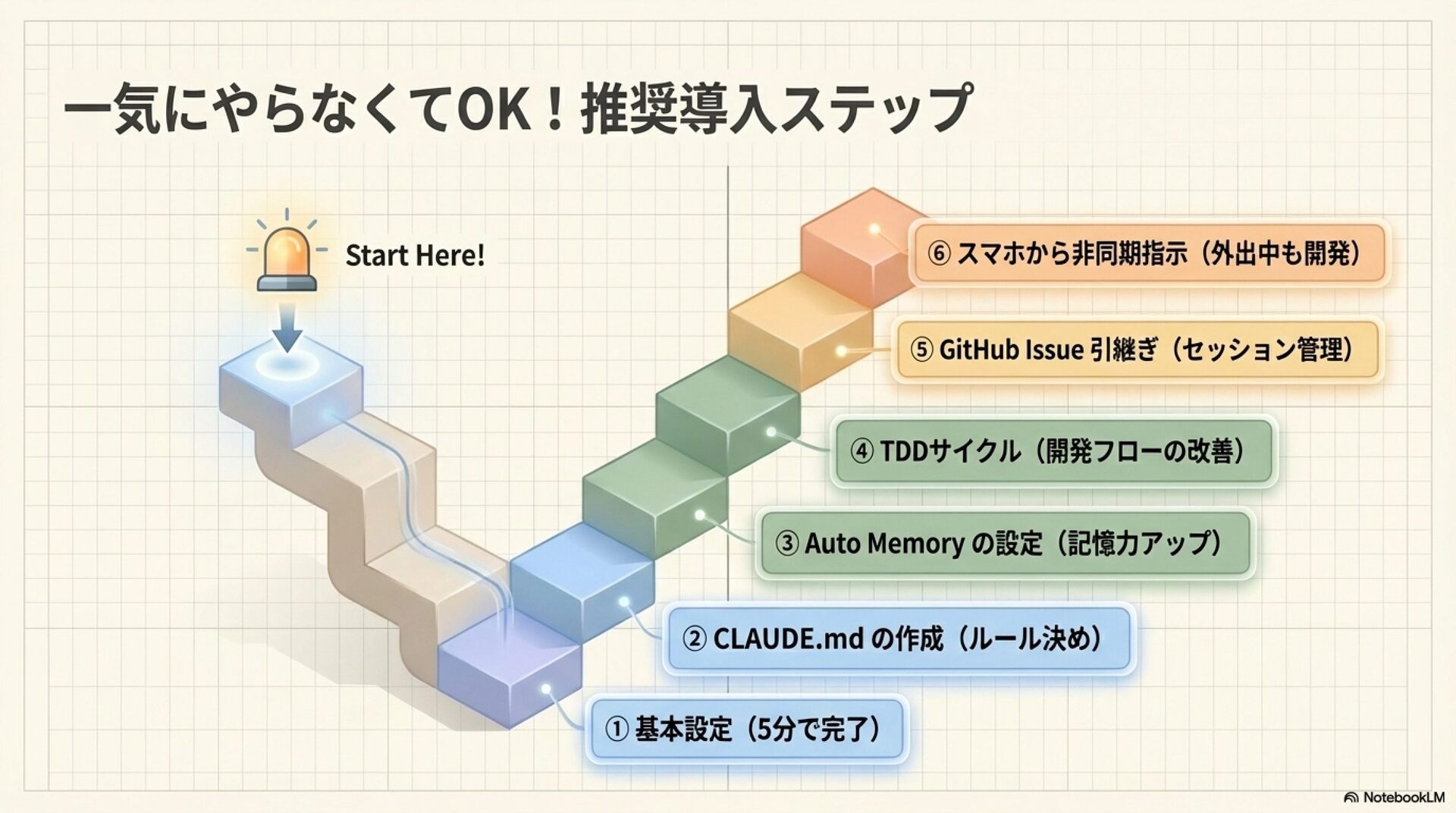 一気にやらなくてOK！推奨導入ステップ

Start Here!

⑥ スマホから非同期指示（外出中も開発）

⑤ GitHub Issue 引継ぎ（セッション管理）

④ TDDサイクル（開発フローの改善）

③ Auto Memory の設定（記憶力アップ）

② CLAUDE.md の作成（ルール決め）

① 基本設定（5分で完了）

NotebookLM